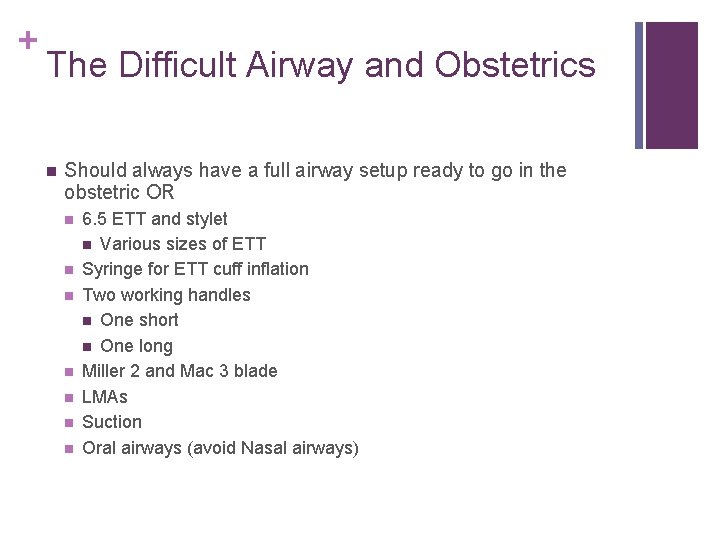 +
The Difficult Airway and Obstetrics

- Should always have a full airway setup ready to go in the obstetric OR
  - 6.5 ETT and stylet
    - Various sizes of ETT
  - Syringe for ETT cuff inflation
  - Two working handles
    - One short
    - One long
  - Miller 2 and Mac 3 blade
  - LMAs
  - Suction
  - Oral airways (avoid Nasal airways)